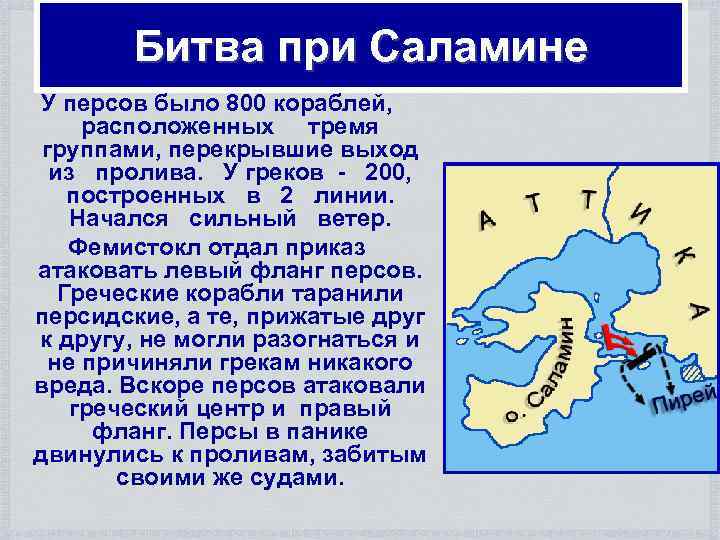 Битва при Саламине

У персов было 800 кораблей, расположенных тремя группами, перекрывшие выход из пролива. У греков - 200, построенных в 2 линии. Начался сильный ветер.

Фемистокл отдал приказ атаковать левый фланг персов. Греческие корабли таранили персидские, а те, прижатые друг к другу, не могли разогнаться и не причиняли грекам никакого вреда. Вскоре персов атаковали греческий центр и правый фланг. Персы в панике двинулись к проливам, забитым своими же судами.

АТТИКА

о. Саламин

Пирей